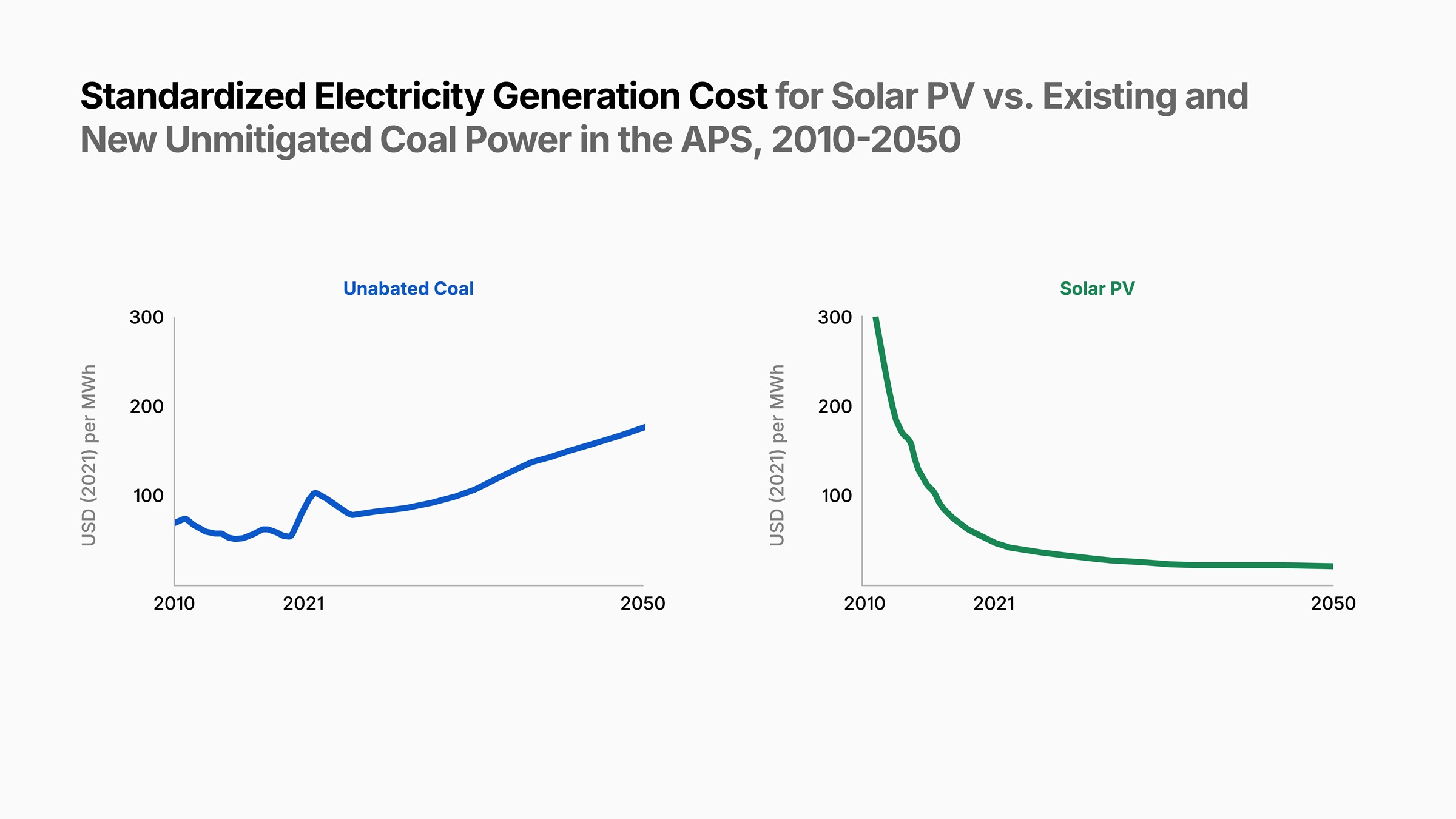 Standardized Electricity Generation Cost for Solar PV vs. Existing and New Unmitigated Coal Power in the APS, 2010-2050

Unabated Coal

USD (2021) per MWh

300
200
100

2010
2021
2050

Solar PV

USD (2021) per MWh

300
200
100

2010
2021
2050